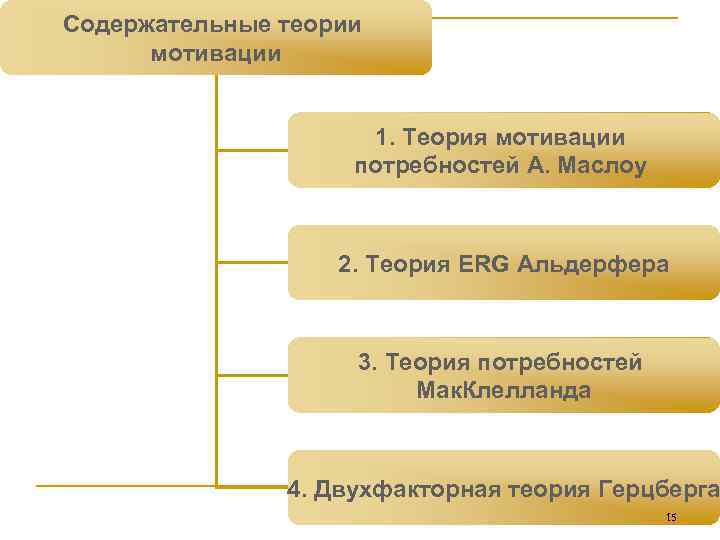 Содержательные теории мотивации

1. Теория мотивации потребностей А. Маслоу

2. Теория ERG Альдерфера

3. Теория потребностей МакКлелланда

4. Двухфакторная теория Герцберга

15